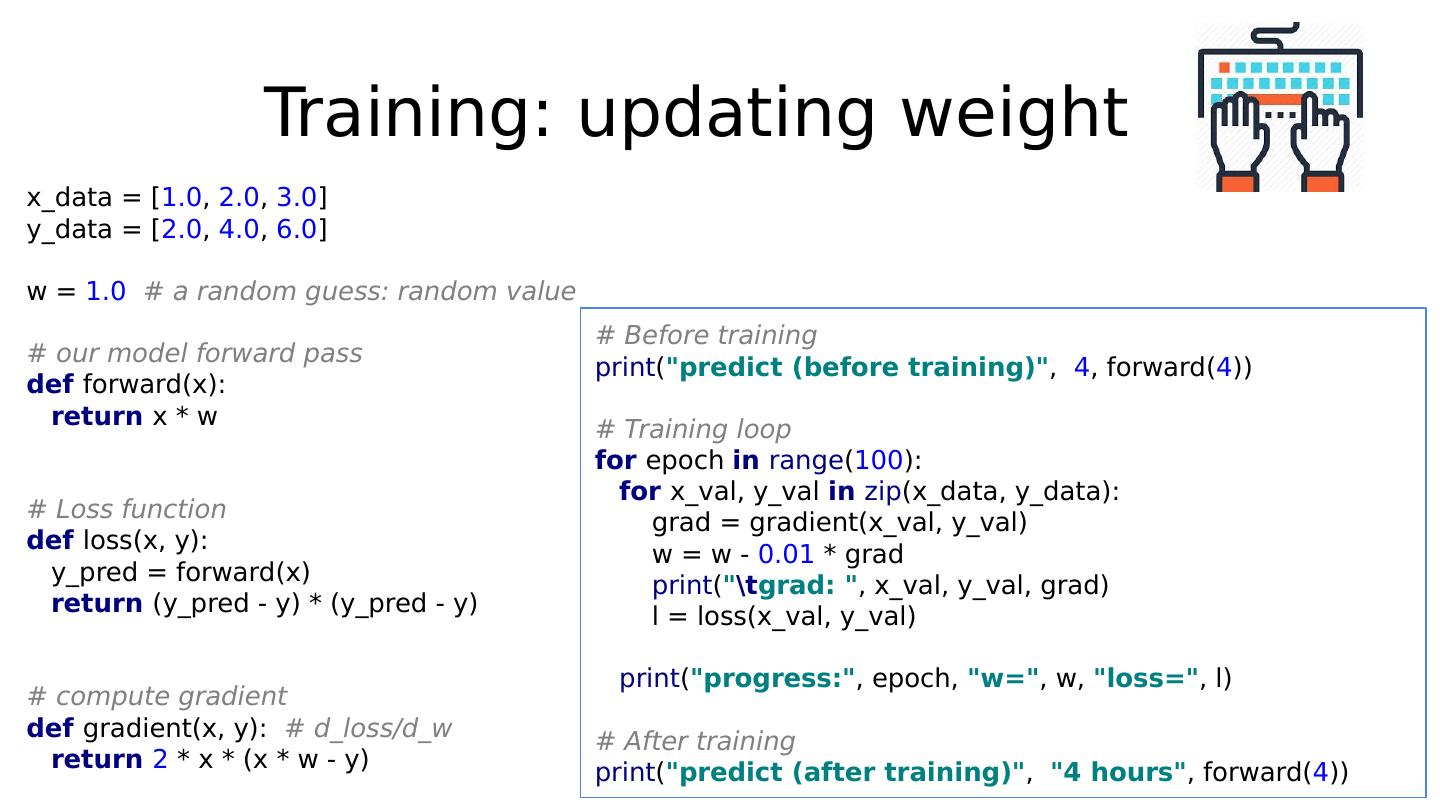 Training: updating weight

x_data = [1.0, 2.0, 3.0]
y_data = [2.0, 4.0, 6.0]

w = 1.0  # a random guess: random value

# our model forward pass
def forward(x):
  return x * w

# Loss function
def loss(x, y):
  y_pred = forward(x)
  return (y_pred - y) * (y_pred - y)

# compute gradient
def gradient(x, y):  # d_loss/d_w
  return 2 * x * (x * w - y)

# Before training
print("predict (before training)",  4, forward(4))

# Training loop
for epoch in range(100):
  for x_val, y_val in zip(x_data, y_data):
    grad = gradient(x_val, y_val)
    w = w - 0.01 * grad
    print("\tgrad: ", x_val, y_val, grad)
    l = loss(x_val, y_val)

  print("progress:", epoch, "w=", w, "loss=", l)

# After training
print("predict (after training)",  "4 hours", forward(4))